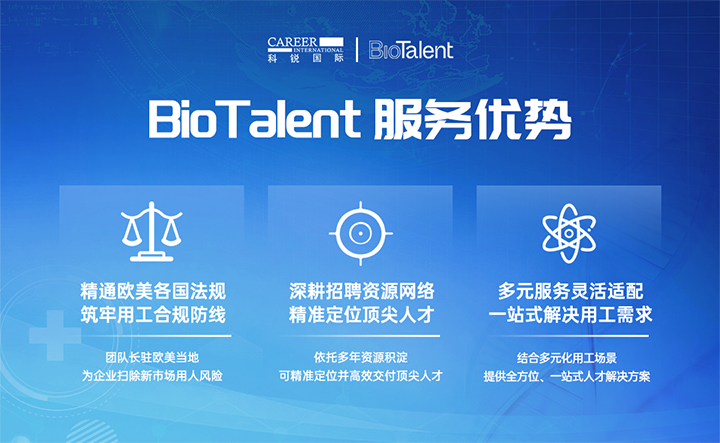 CAREER INTERNATIONAL 科锐国际 | BioTalent

BioTalent 服务优势

精通欧美各国法规
筑牢用工合规防线

团队长驻欧美当地
为企业扫除新市场用人风险

深耕招聘资源网络
精准定位顶尖人才

依托多年资源积淀
可精准定位并高效交付顶尖人才

多元服务灵活适配
一站式解决用工需求

结合多元化用工场景
提供全方位、一站式人才解决方案